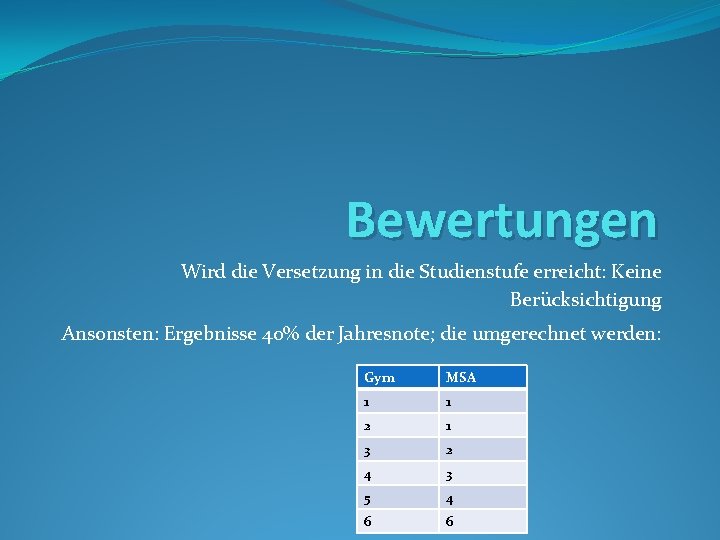 Bewertungen

Wird die Versetzung in die Studienstufe erreicht: Keine Berücksichtigung

Ansonsten: Ergebnisse 40% der Jahresnote; die umgerechnet werden:

| Gym | MSA |
|---|---|
| 1 | 1 |
| 2 | 1 |
| 3 | 2 |
| 4 | 3 |
| 5 | 4 |
| 6 | 6 |